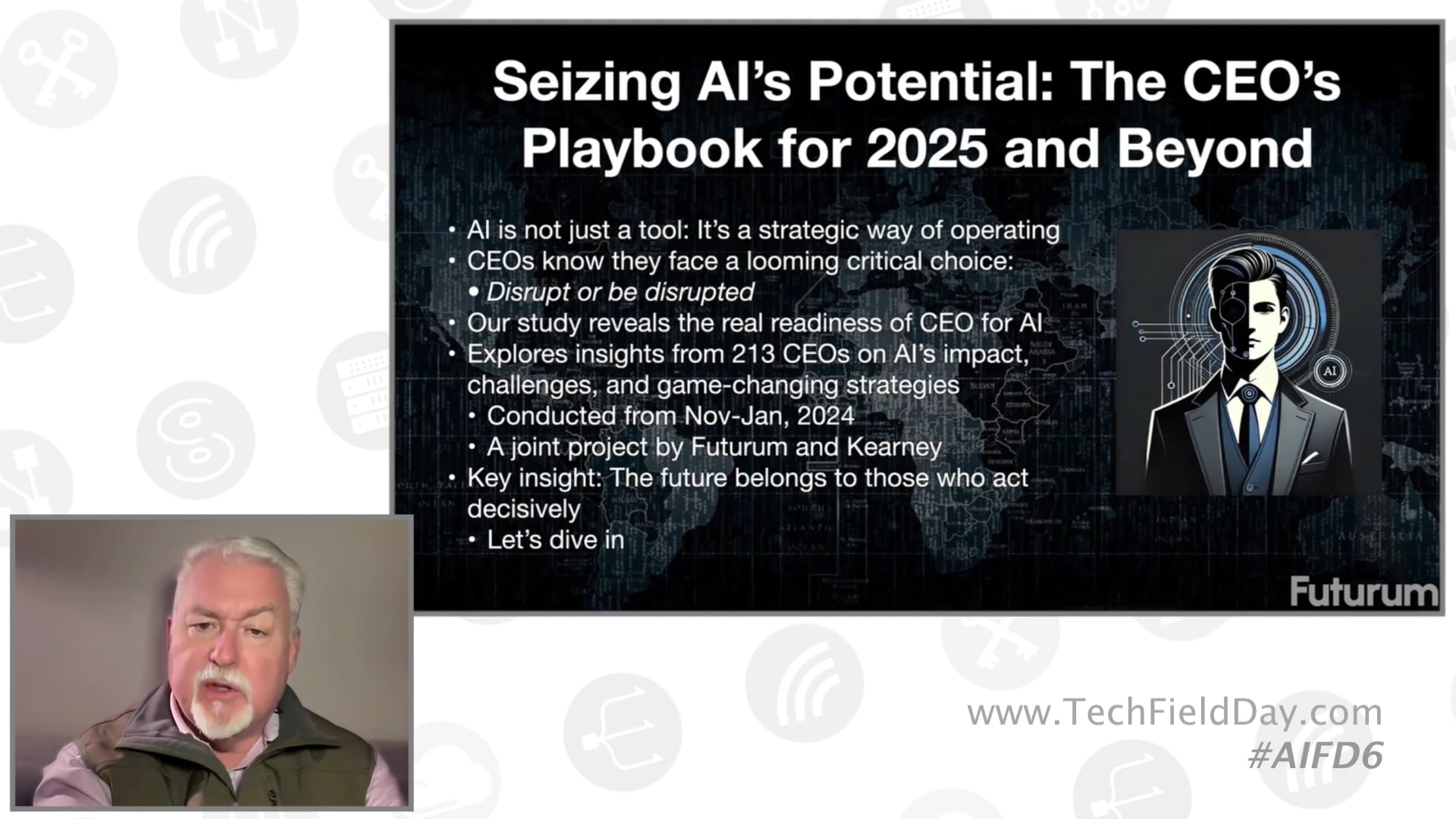 Seizing AI's Potential: The CEO's Playbook for 2025 and Beyond

• AI is not just a tool: It's a strategic way of operating
• CEOs know they face a looming critical choice:
  • Disrupt or be disrupted
• Our study reveals the real readiness of CEO for AI
• Explores insights from 213 CEOs on AI's impact, challenges, and game-changing strategies
  • Conducted from Nov-Jan, 2024
  • A joint project by Futurum and Kearney
• Key insight: The future belongs to those who act decisively
  • Let's dive in

AI

Futurum

www.TechFieldDay.com
#AIFD6